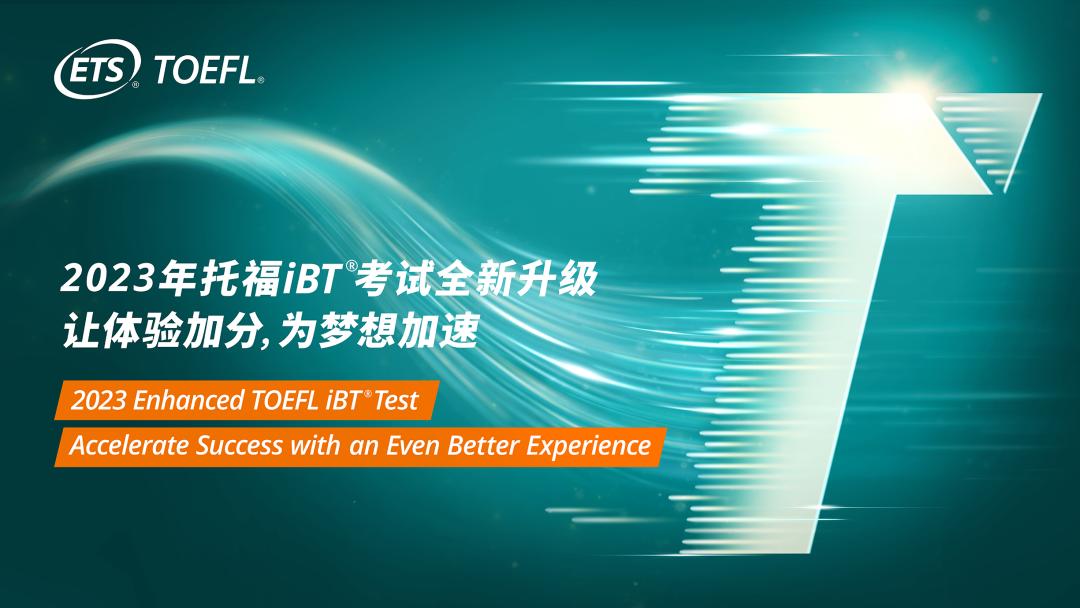 ETS® TOEFL®

2023年托福iBT®考试全新升级
让体验加分,为梦想加速

2023 Enhanced TOEFL iBT® Test
Accelerate Success with an Even Better Experience